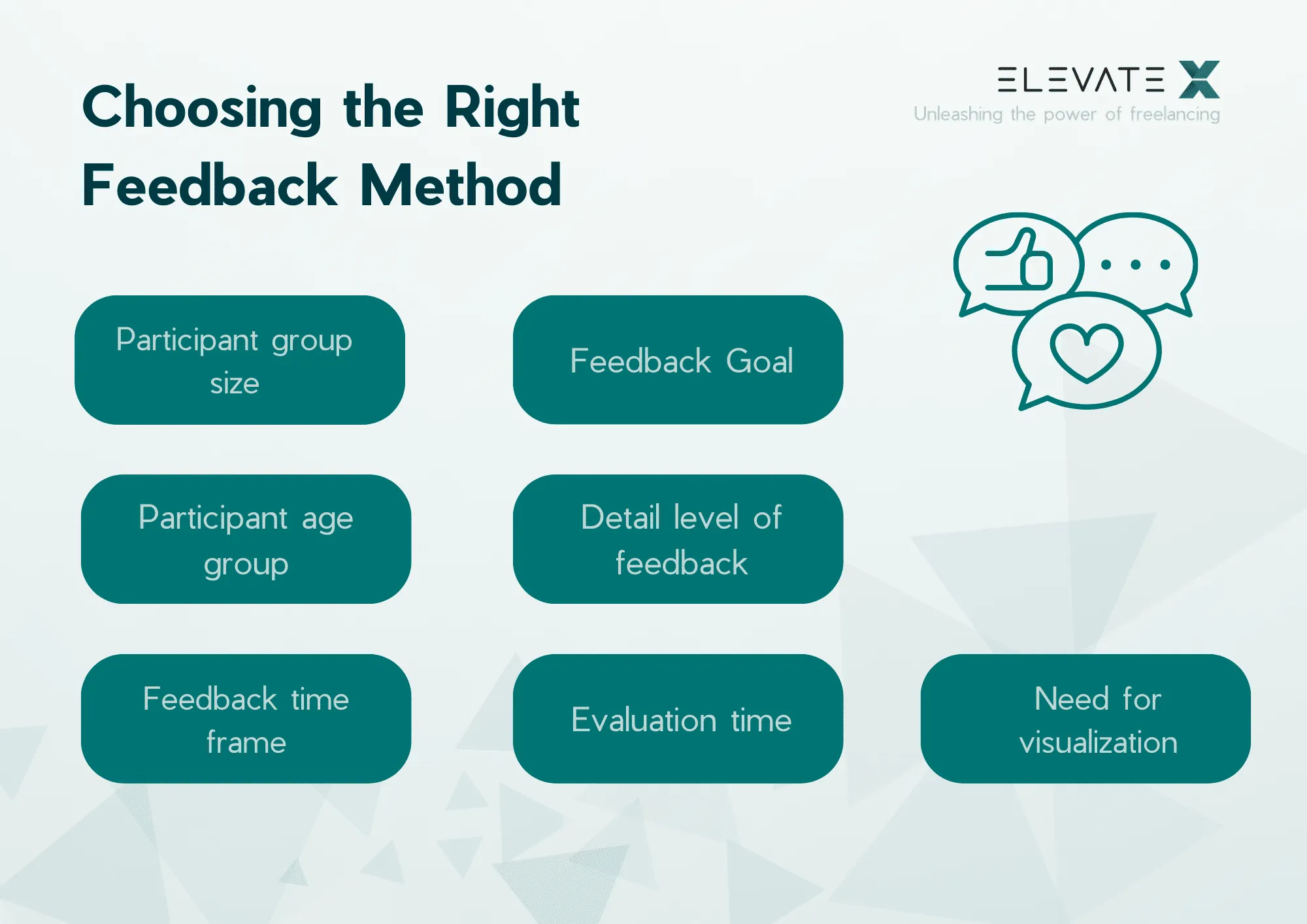 Choosing the Right Feedback Method

ELEVATE X
Unleashing the power of freelancing

Participant group size

Feedback Goal

Participant age group

Detail level of feedback

Feedback time frame

Evaluation time

Need for visualization